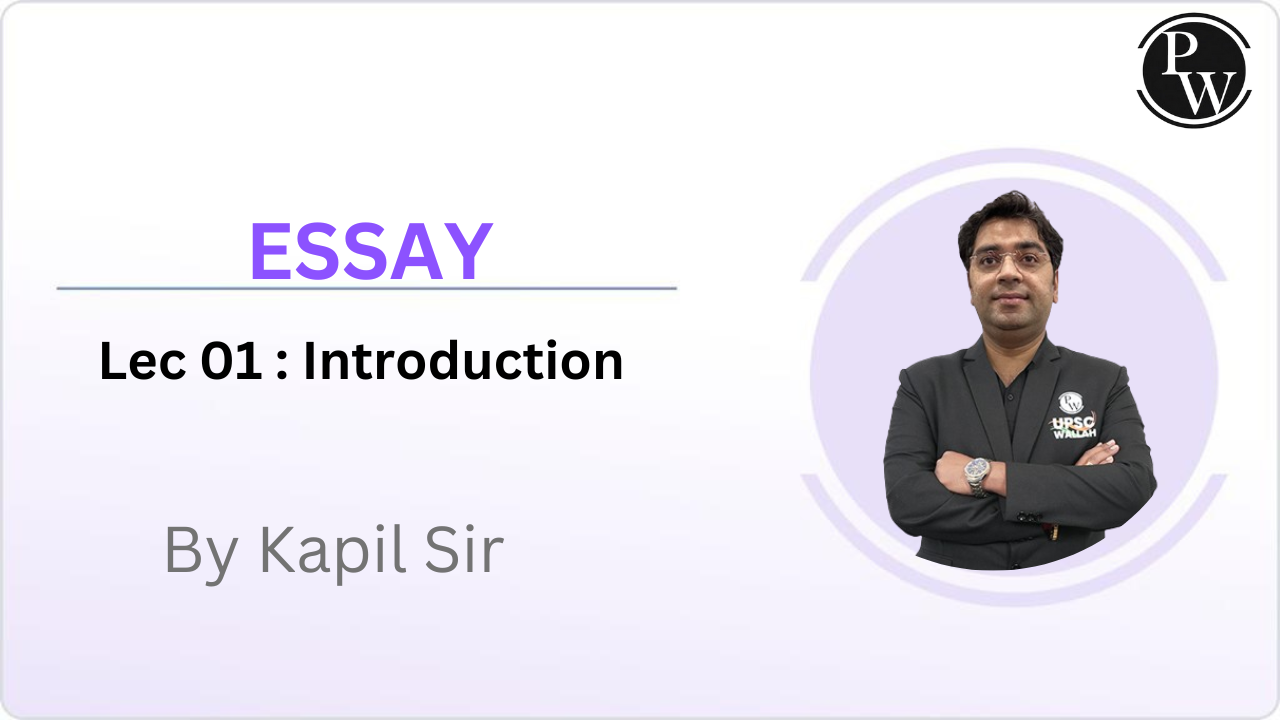 PW

ESSAY

Lec 01 : Introduction

By Kapil Sir

PW
UPSC WALLAH